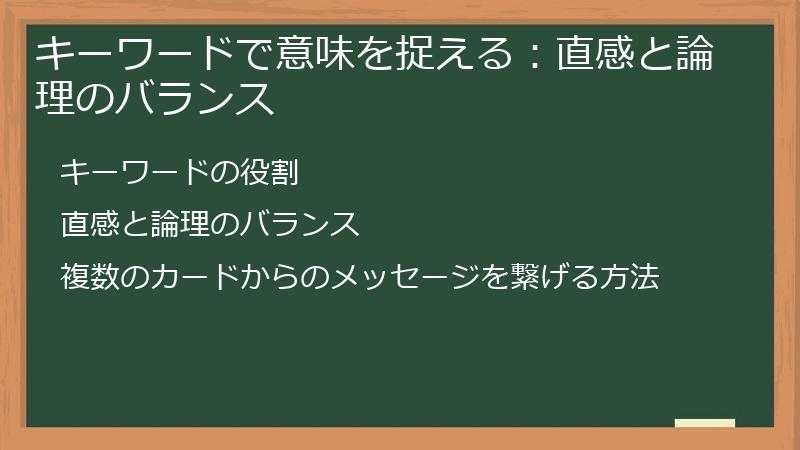 キーワードで意味を捉える：直感と論理のバランス

キーワードの役割

直感と論理のバランス

複数のカードからのメッセージを繋げる方法